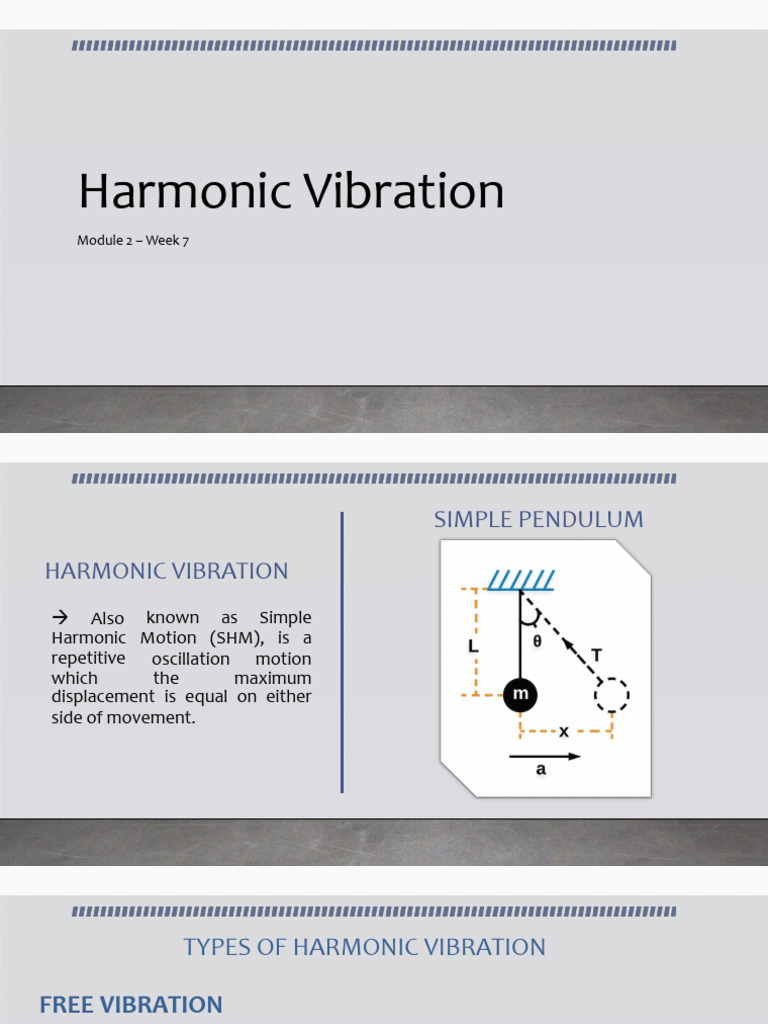 Harmonic Vibration

Module 2 – Week 7

HARMONIC VIBRATION

→ Also known as Simple Harmonic Motion (SHM), is a repetitive oscillation motion which the maximum displacement is equal on either side of movement.

SIMPLE PENDULUM

L

θ

T

m

x

a

TYPES OF HARMONIC VIBRATION

FREE VIBRATION